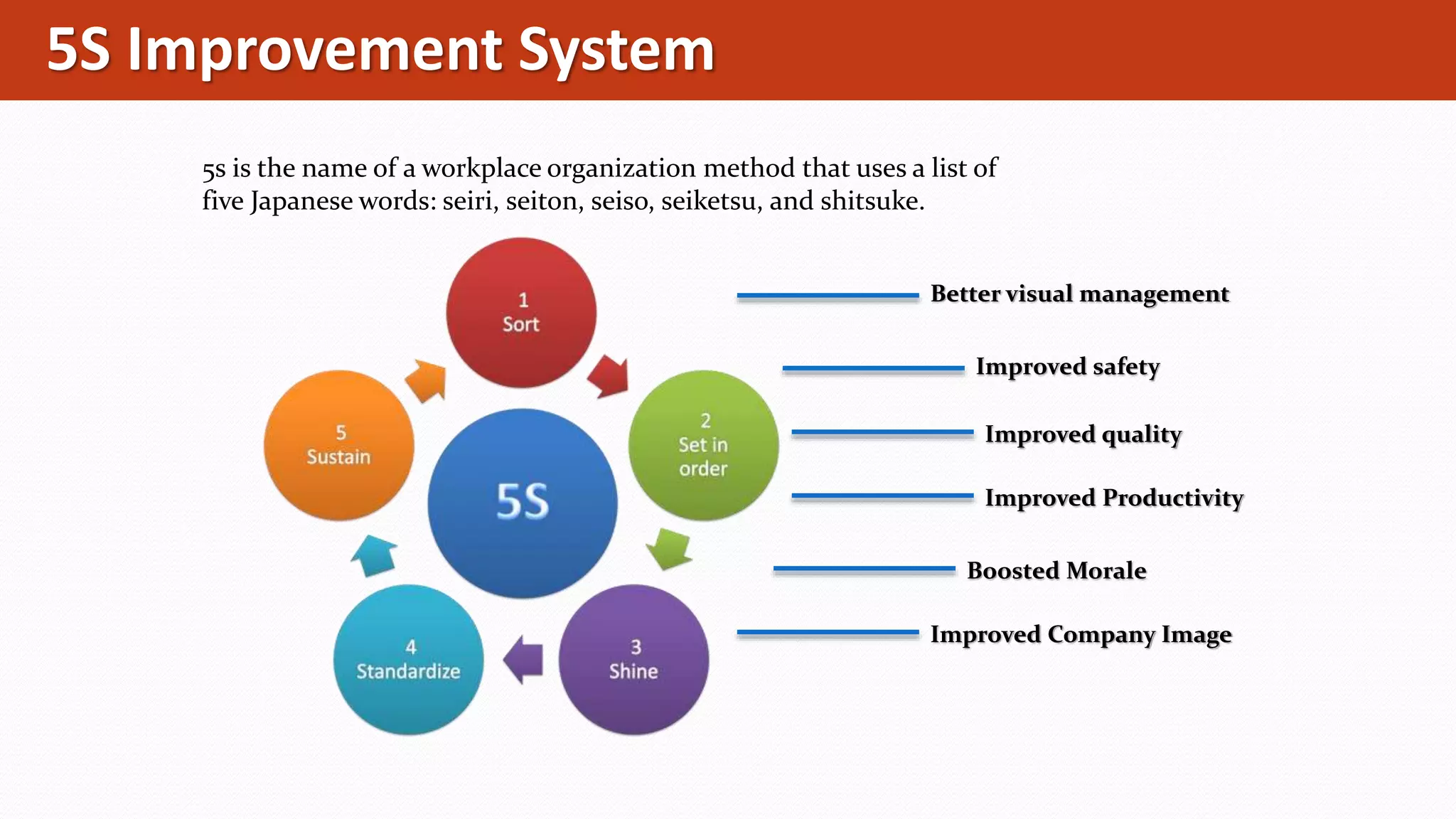 5S Improvement System

5s is the name of a workplace organization method that uses a list of five Japanese words: seiri, seiton, seiso, seiketsu, and shitsuke.

1
Sort

2
Set in order

3
Shine

4
Standardize

5
Sustain

5S

Better visual management

Improved safety

Improved quality

Improved Productivity

Boosted Morale

Improved Company Image